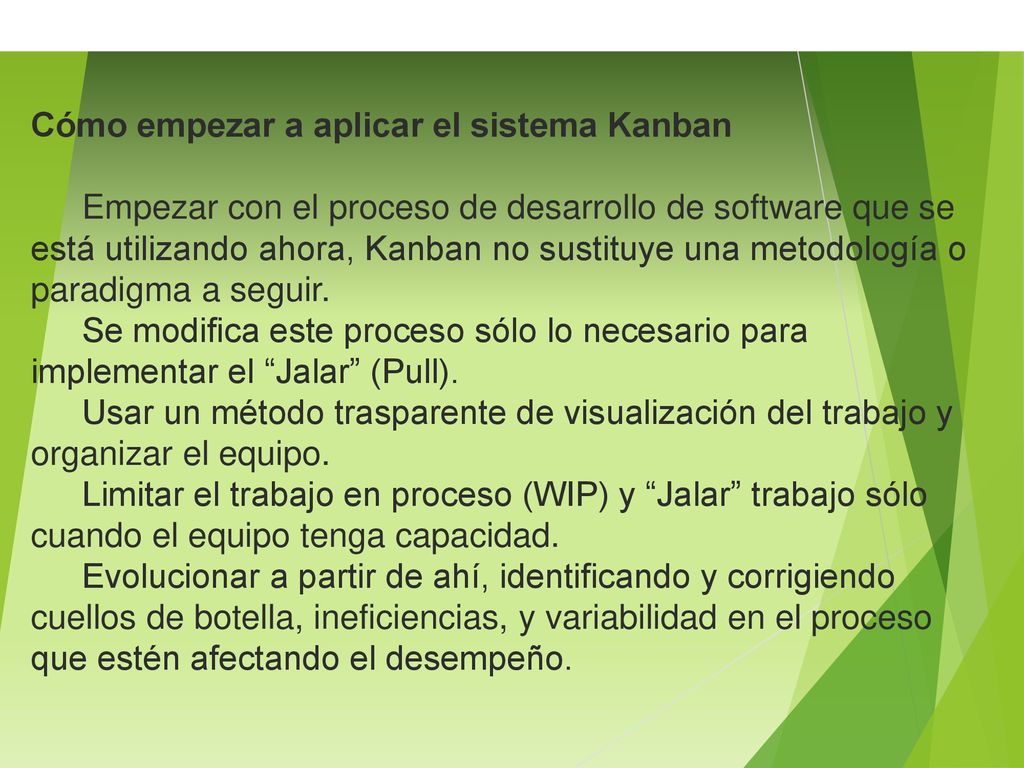 Cómo empezar a aplicar el sistema Kanban

Empezar con el proceso de desarrollo de software que se está utilizando ahora, Kanban no sustituye una metodología o paradigma a seguir.

Se modifica este proceso sólo lo necesario para implementar el “Jalar” (Pull).

Usar un método trasparente de visualización del trabajo y organizar el equipo.

Limitar el trabajo en proceso (WIP) y “Jalar” trabajo sólo cuando el equipo tenga capacidad.

Evolucionar a partir de ahí, identificando y corrigiendo cuellos de botella, ineficiencias, y variabilidad en el proceso que estén afectando el desempeño.